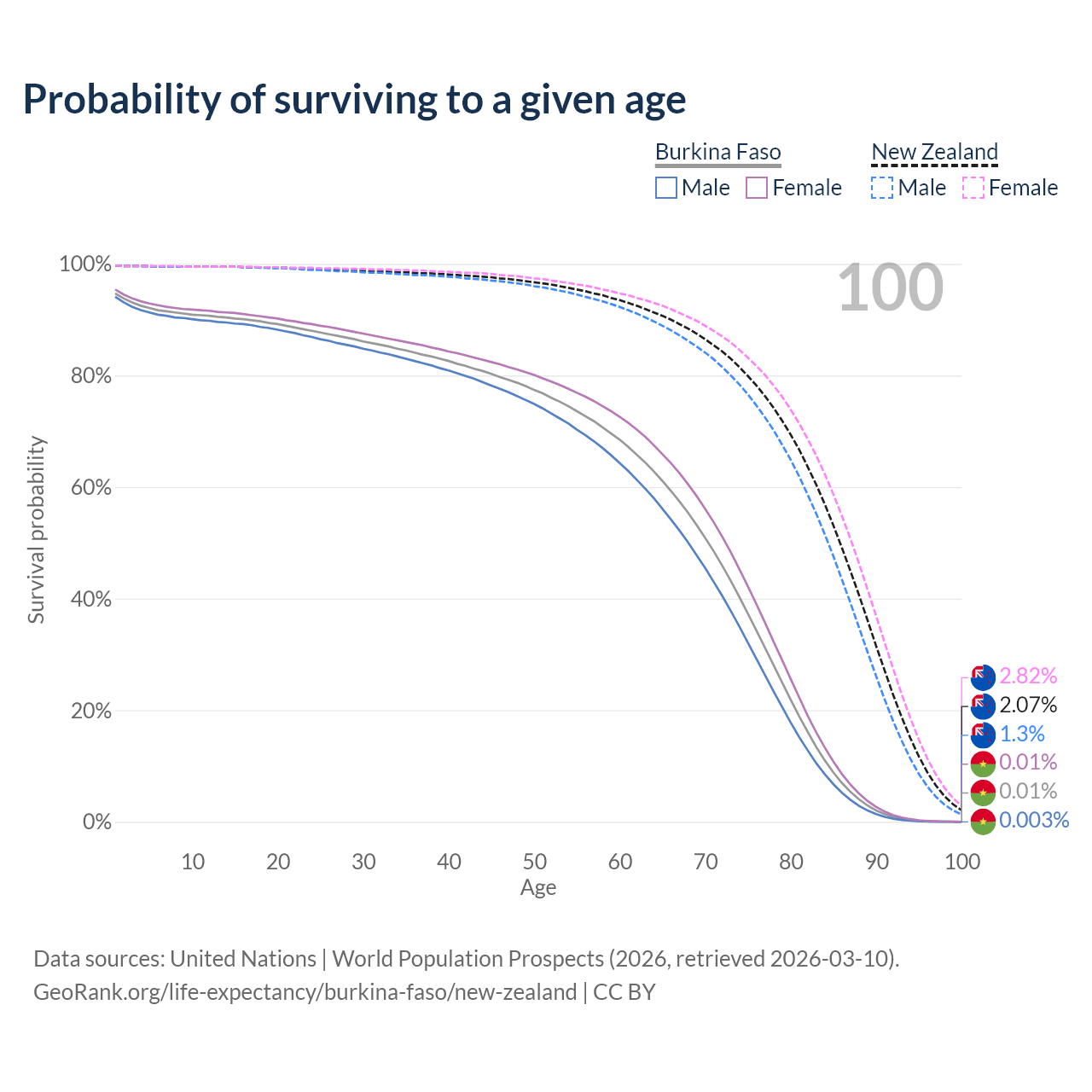 Probability of surviving to a given age

Burkina Faso
Male
Female

New Zealand
Male
Female

100

100%
80%
60%
40%
20%
0%

Survival probability

2.82%
2.07%
1.3%
0.01%
0.01%
0.003%

10
20
30
40
50
60
70
80
90
100
Age

Data sources: United Nations | World Population Prospects (2026, retrieved 2026-03-10).
GeoRank.org/life-expectancy/burkina-faso/new-zealand | CC BY